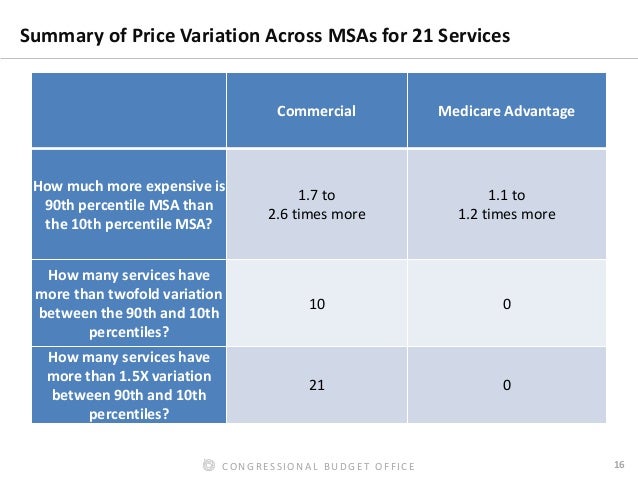 Summary of Price Variation Across MSAs for 21 Services

| | Commercial | Medicare Advantage |
|---|---|---|
| How much more expensive is 90th percentile MSA than the 10th percentile MSA? | 1.7 to 2.6 times more | 1.1 to 1.2 times more |
| How many services have more than twofold variation between the 90th and 10th percentiles? | 10 | 0 |
| How many services have more than 1.5X variation between 90th and 10th percentiles? | 21 | 0 |

CONGRESSIONAL BUDGET OFFICE

16